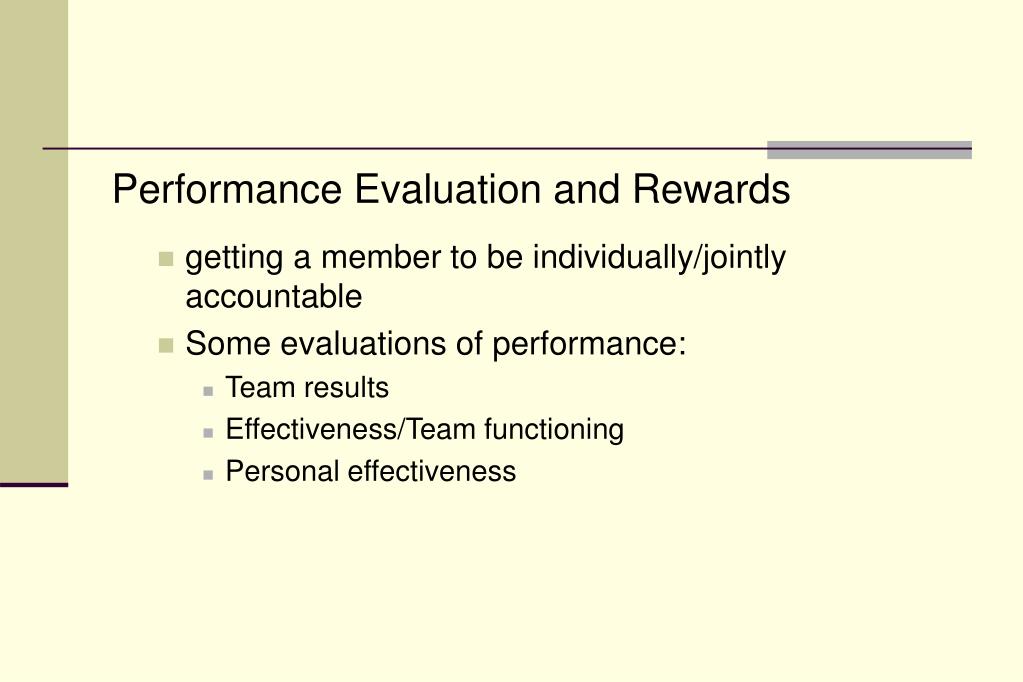 Performance Evaluation and Rewards

- getting a member to be individually/jointly accountable
- Some evaluations of performance:
  - Team results
  - Effectiveness/Team functioning
  - Personal effectiveness